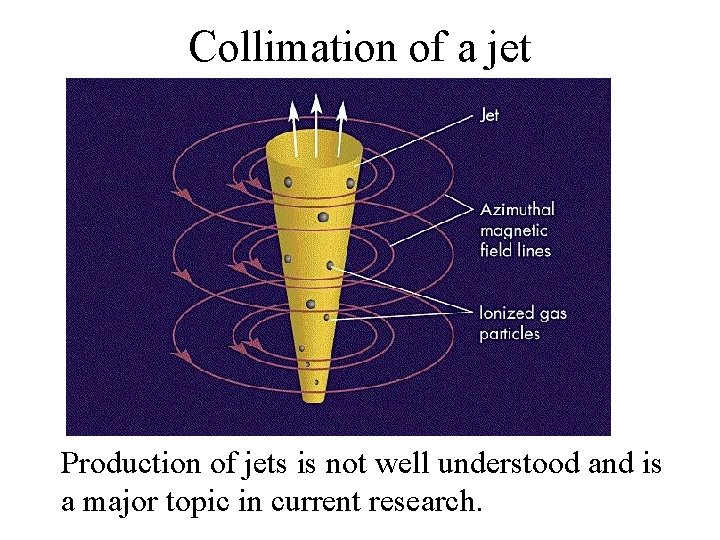 Collimation of a jet

Jet

Azimuthal magnetic field lines

Ionized gas particles

Production of jets is not well understood and is a major topic in current research.